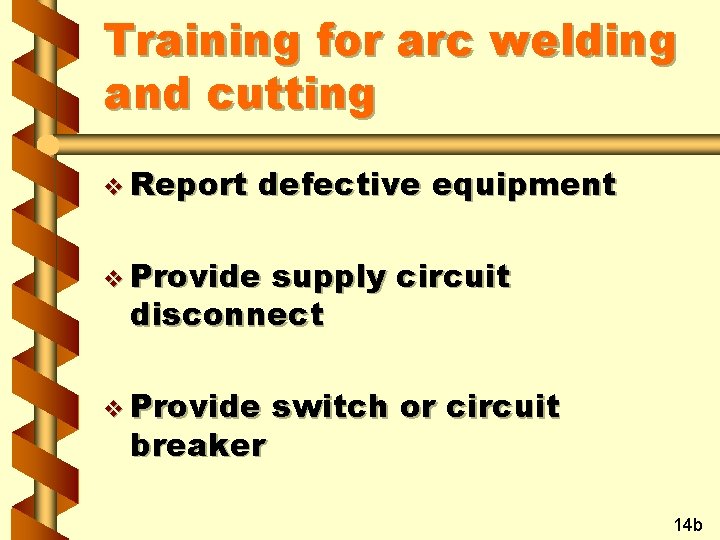 Training for arc welding and cutting

❖ Report defective equipment

❖ Provide supply circuit disconnect

❖ Provide switch or circuit breaker

14b